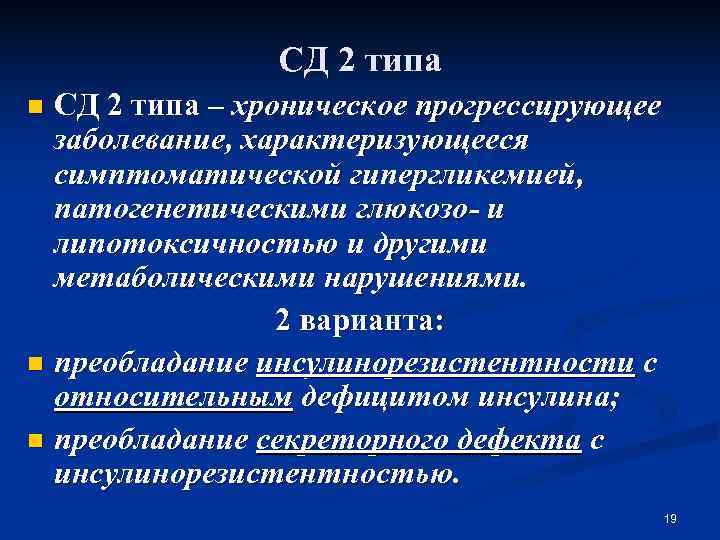 СД 2 типа

СД 2 типа – хроническое прогрессирующее заболевание, характеризующееся симптоматической гипергликемией, патогенетическими глюкозо- и липотоксичностью и другими метаболическими нарушениями.

2 варианта:

преобладание инсулинорезистентности с относительным дефицитом инсулина;

преобладание секреторного дефекта с инсулинорезистентностью.

19